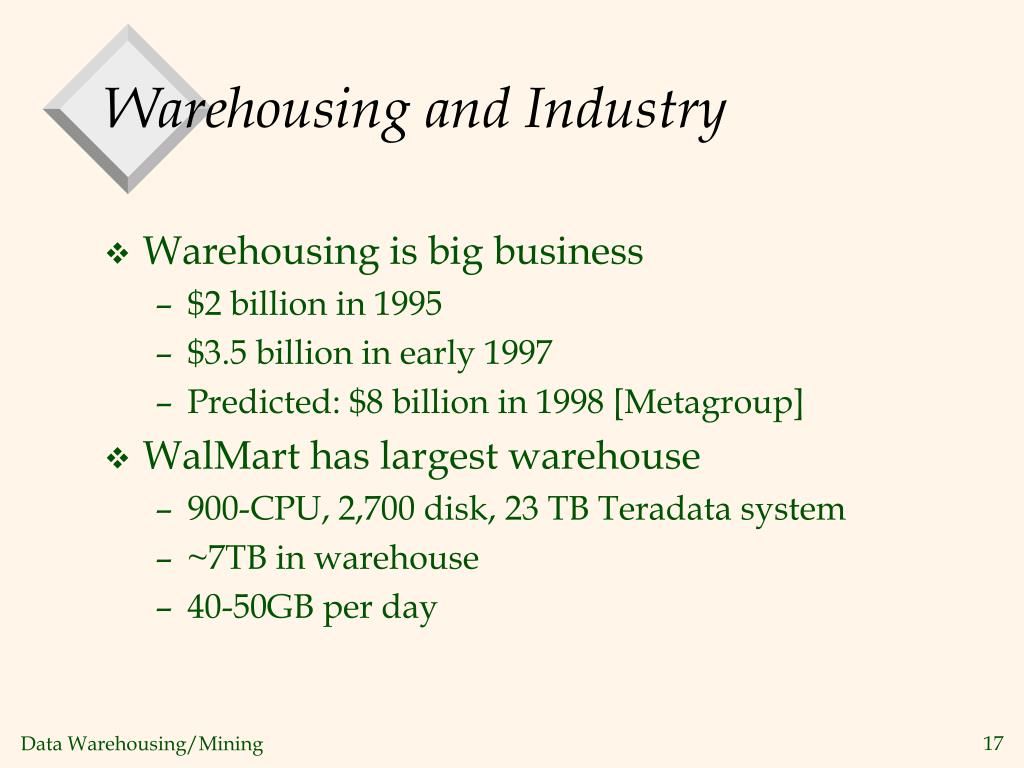 Warehousing and Industry

❖ Warehousing is big business
– \$2 billion in 1995
– \$3.5 billion in early 1997
– Predicted: \$8 billion in 1998 [Metagroup]

❖ WalMart has largest warehouse
– 900-CPU, 2,700 disk, 23 TB Teradata system
– ~7TB in warehouse
– 40-50GB per day

Data Warehousing/Mining

17